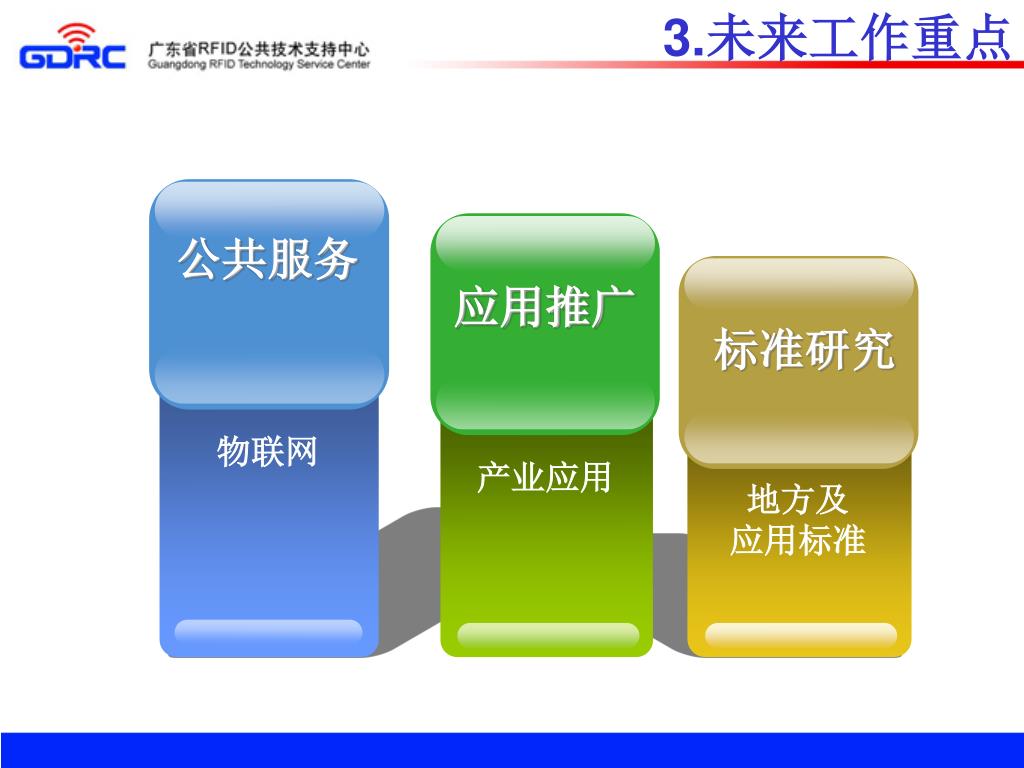 GDRC 广东省RFID公共技术支持中心
Guangdong RFID Technology Service Center

3.未来工作重点

公共服务

物联网

应用推广

产业应用

标准研究

地方及
应用标准